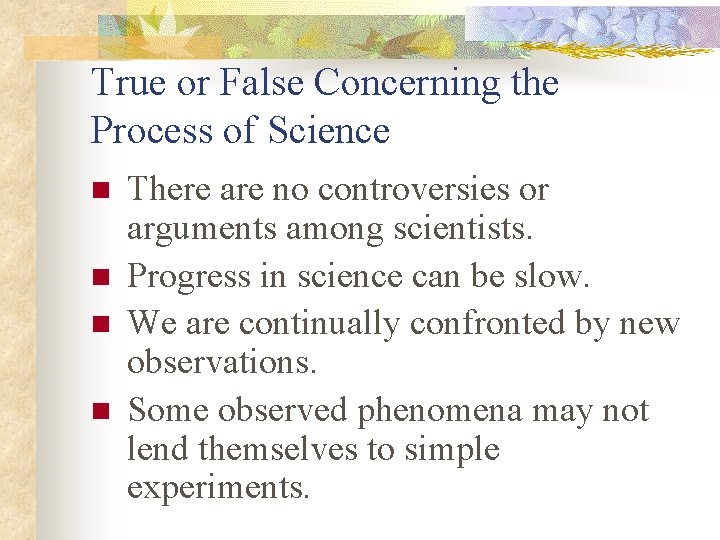 True or False Concerning the Process of Science

- There are no controversies or arguments among scientists.
- Progress in science can be slow.
- We are continually confronted by new observations.
- Some observed phenomena may not lend themselves to simple experiments.